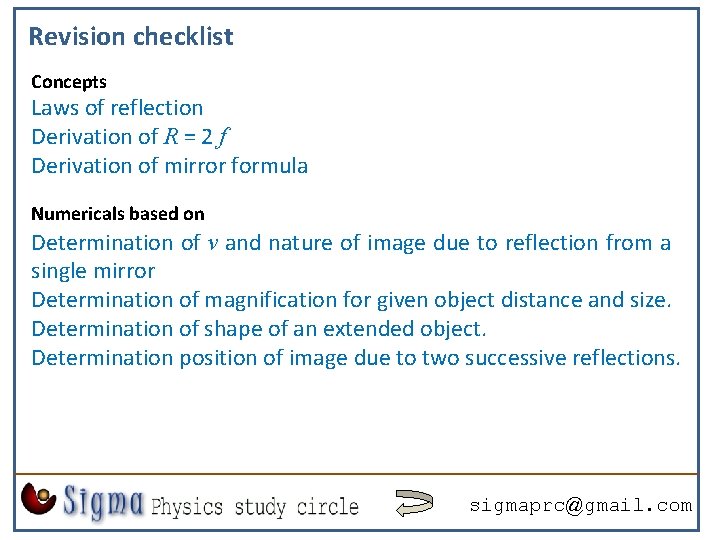 Revision checklist

Concepts

Laws of reflection

Derivation of $R = 2f$

Derivation of mirror formula

Numericals based on

Determination of $v$ and nature of image due to reflection from a single mirror

Determination of magnification for given object distance and size.

Determination of shape of an extended object.

Determination position of image due to two successive reflections.

Sigma Physics study circle

sigmaprc@gmail.com